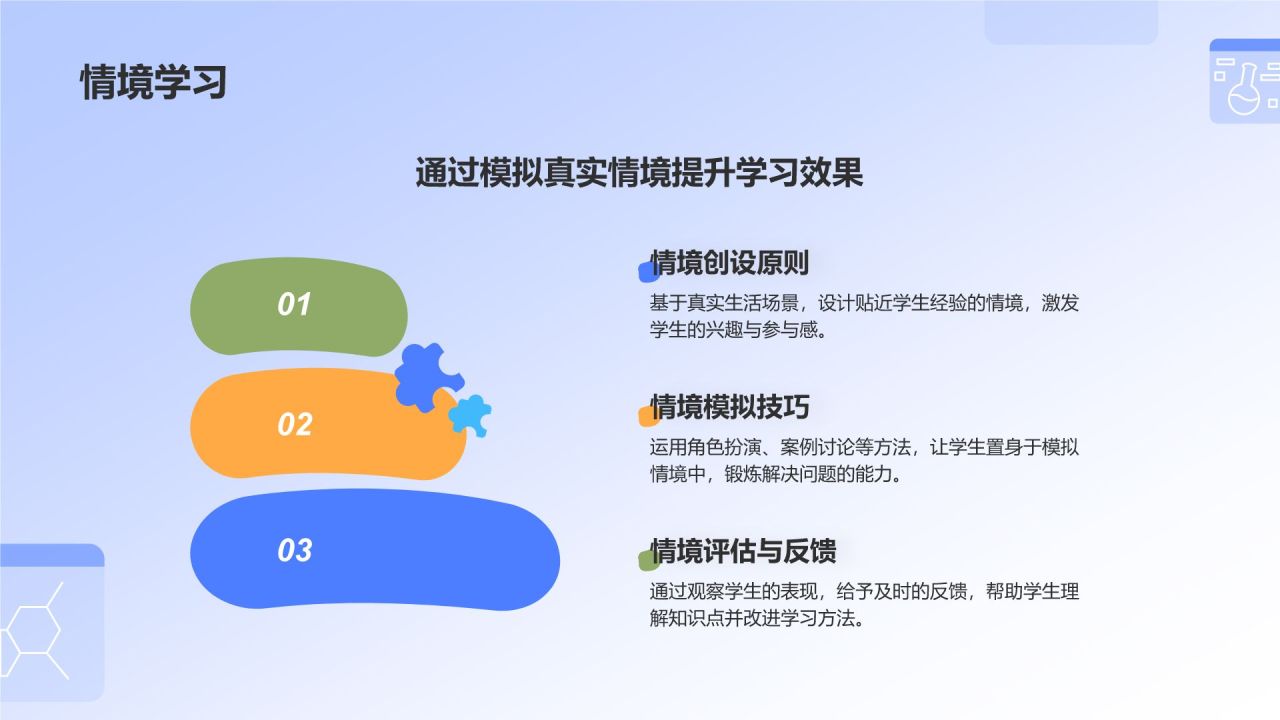 情境学习

通过模拟真实情境提升学习效果

01

02

03

情境创设原则

基于真实生活场景，设计贴近学生经验的情境，激发学生的兴趣与参与感。

情境模拟技巧

运用角色扮演、案例讨论等方法，让学生置身于模拟情境中，锻炼解决问题的能力。

情境评估与反馈

通过观察学生的表现，给予及时的反馈，帮助学生理解知识点并改进学习方法。